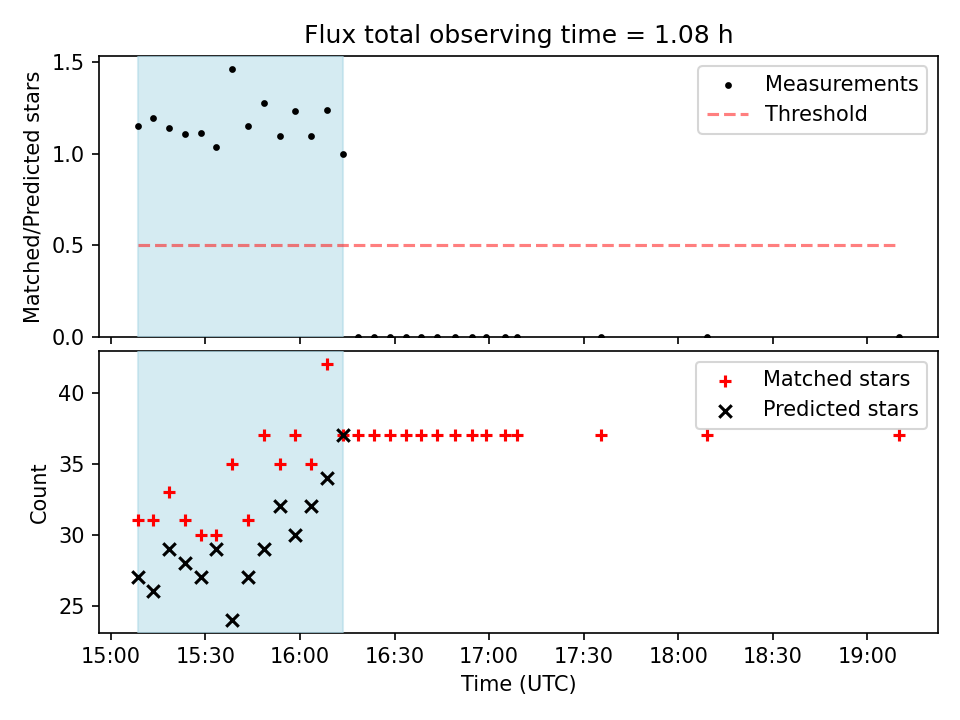 Flux total observing time = 1.08 h

Matched/Predicted stars

1.5
1.0
0.5
0.0

Measurements
Threshold

Count

40
35
30
25

Matched stars
Predicted stars

15:00 15:30 16:00 16:30 17:00 17:30 18:00 18:30 19:00

Time (UTC)